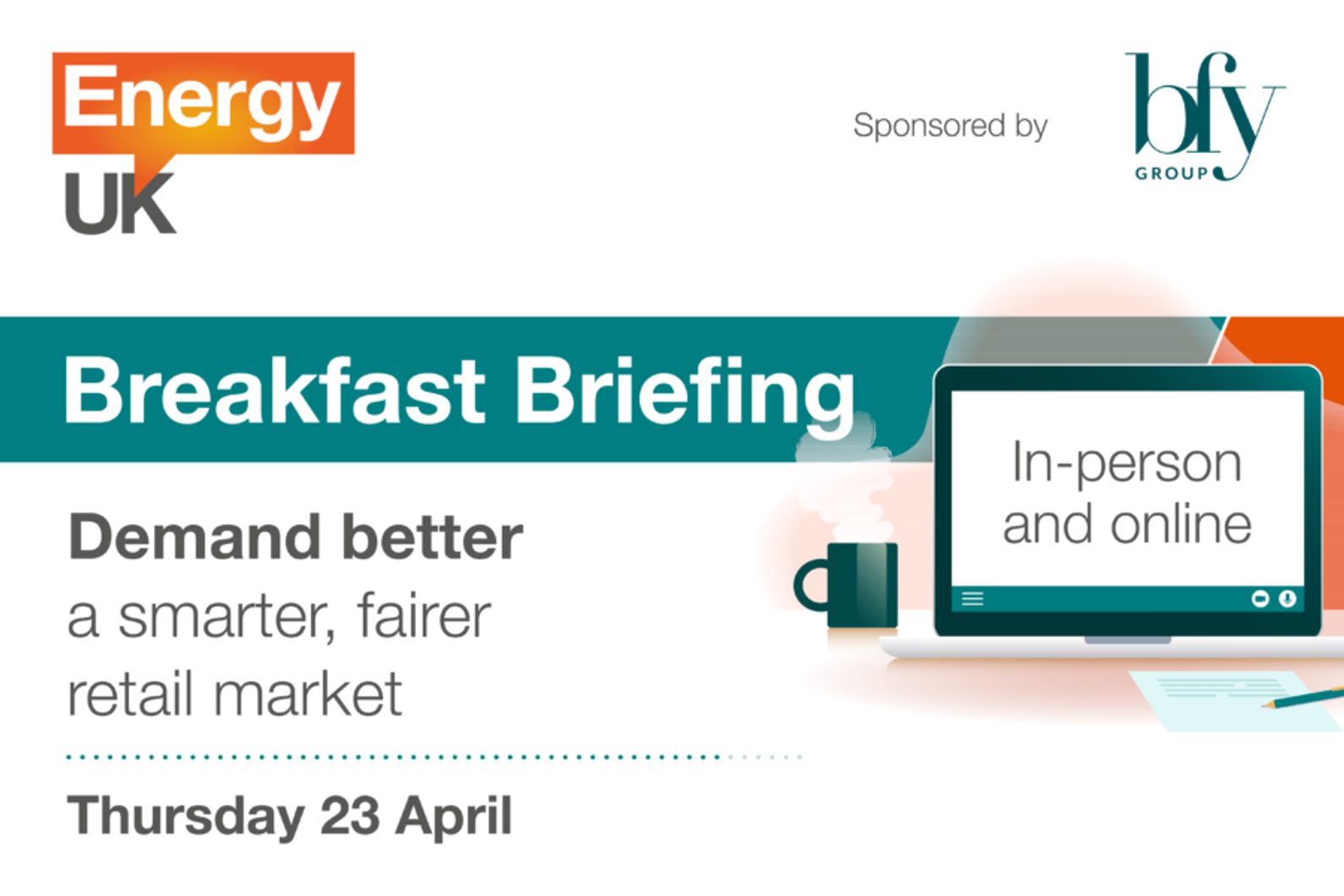 Energy UK

Sponsored by bfy GROUP

Breakfast Briefing

In-person and online

Demand better
a smarter, fairer retail market

Thursday 23 April